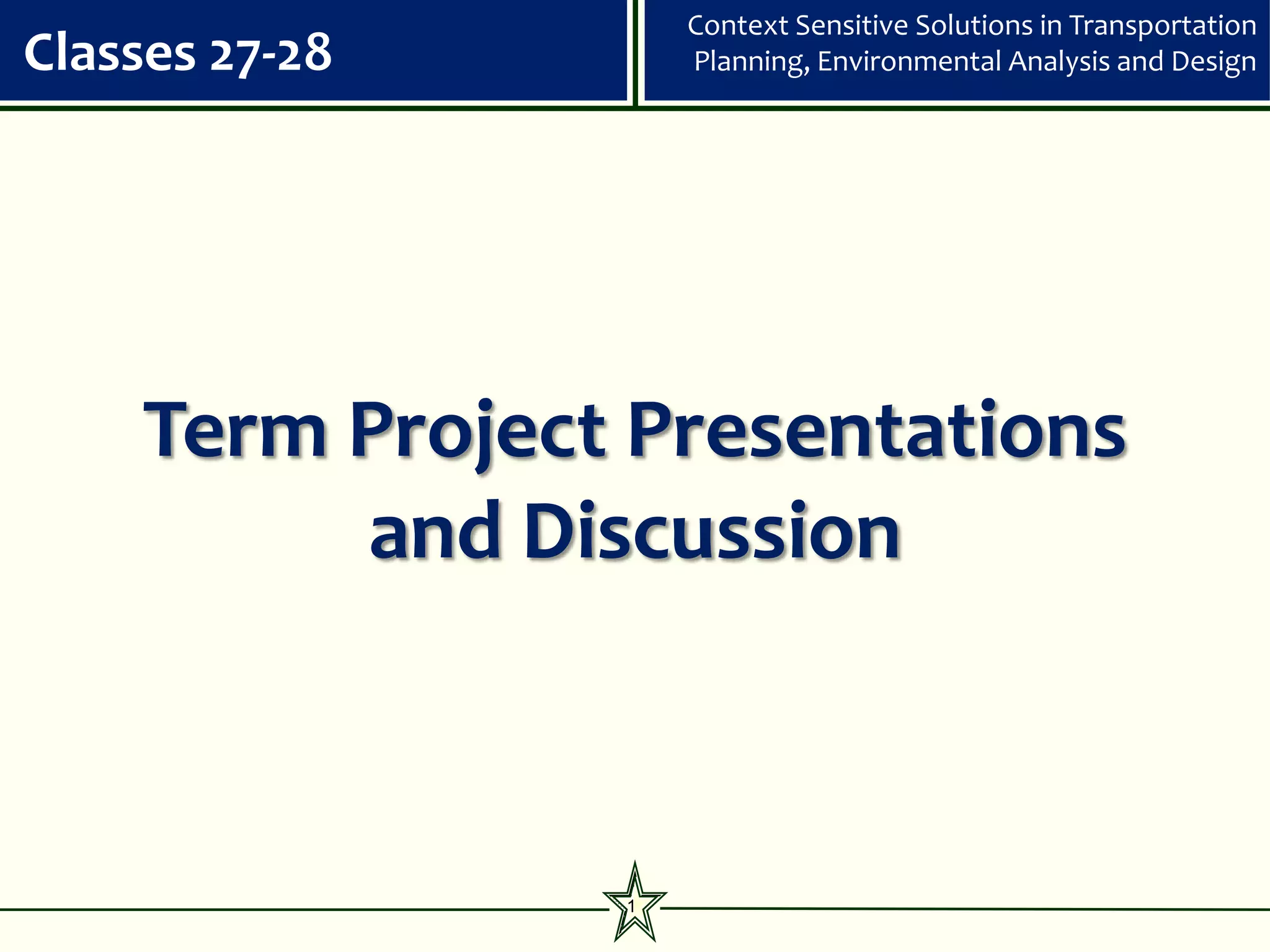 Classes 27-28

Context Sensitive Solutions in Transportation Planning, Environmental Analysis and Design

Term Project Presentations and Discussion

1